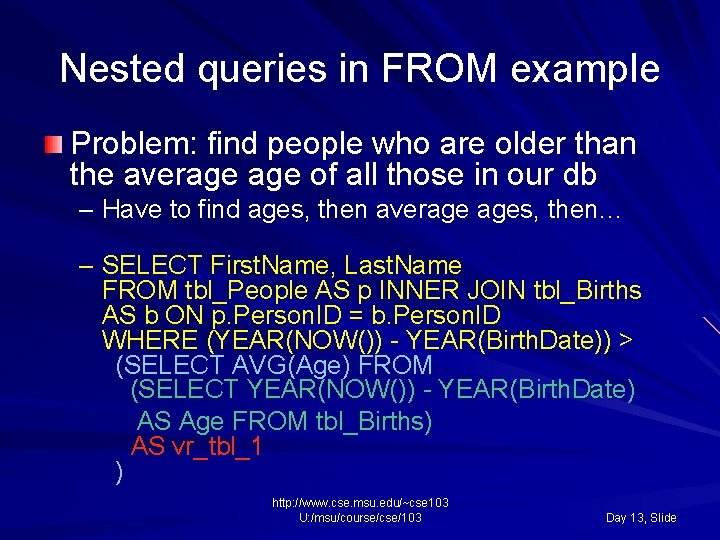 Nested queries in FROM example

Problem: find people who are older than the average age of all those in our db

– Have to find ages, then average ages, then…

– SELECT FirstName, LastName
FROM tbl_People AS p INNER JOIN tbl_Births AS b ON p.PersonID = b.PersonID
WHERE (YEAR(NOW()) - YEAR(BirthDate)) >
(SELECT AVG(Age) FROM
(SELECT YEAR(NOW()) - YEAR(BirthDate)
AS Age FROM tbl_Births)
AS vr_tbl_1
)

http://www.cse.msu.edu/~cse103
U:/msu/course/cse/103

Day 13, Slide